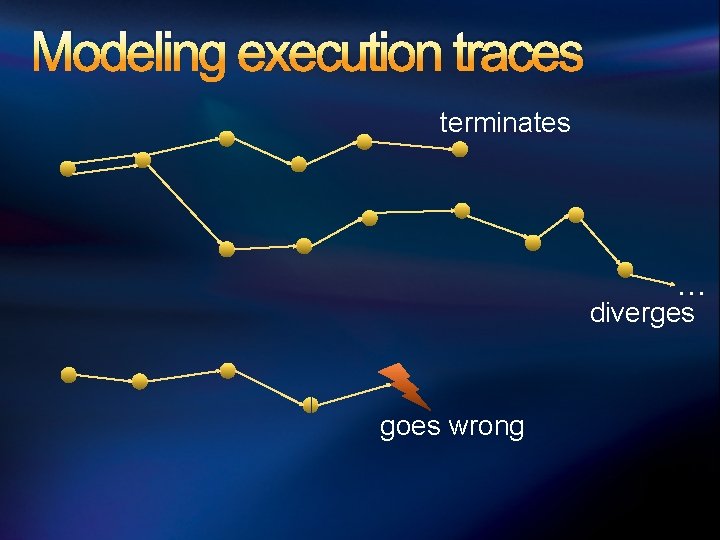 Modeling execution traces

terminates

…
diverges

goes wrong